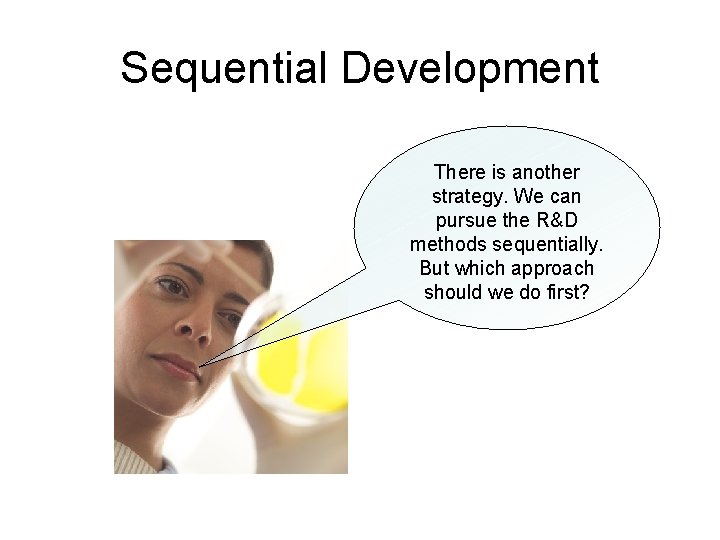 Sequential Development

There is another strategy. We can pursue the R&D methods sequentially. But which approach should we do first?